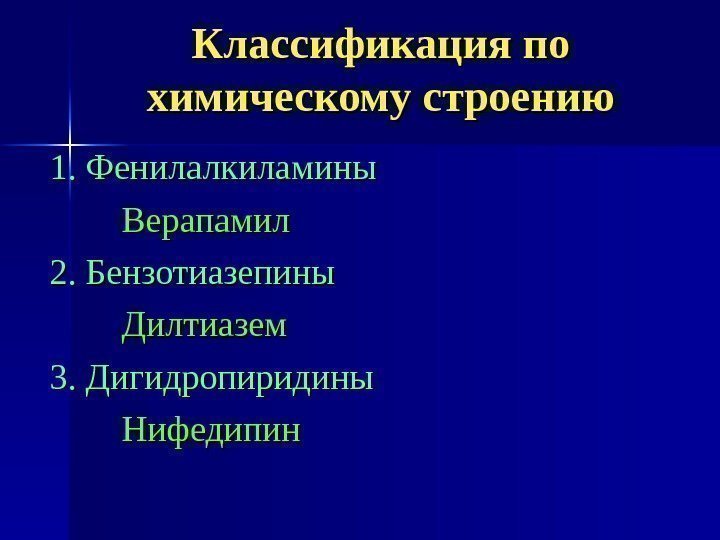 Классификация по химическому строению

1. Фенилалкиламины

Верапамил

2. Бензотиазепины

Дилтиазем

3. Дигидропиридины

Нифедипин